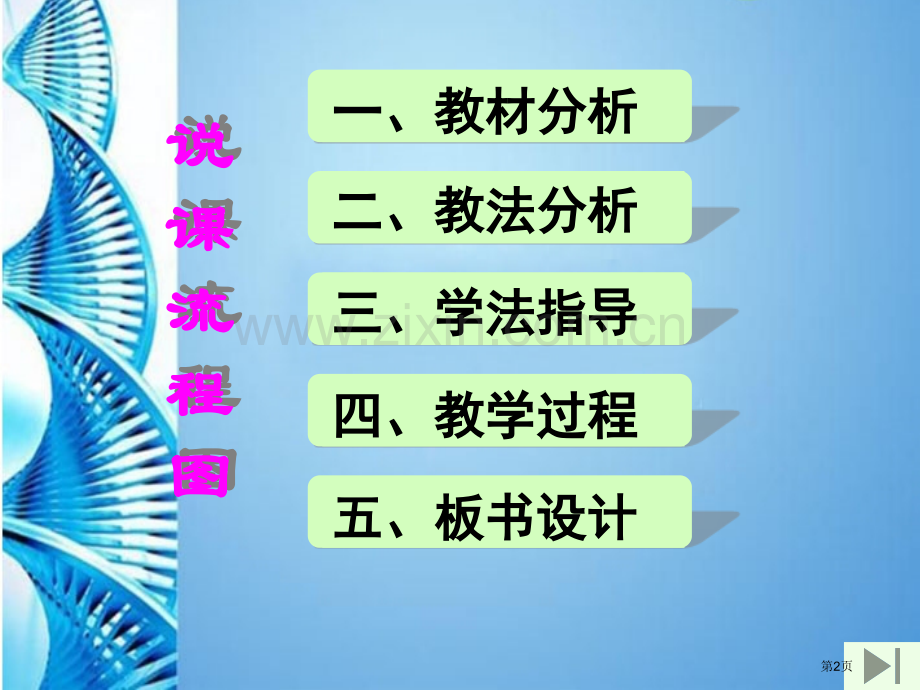 说课流程图

一、教材分析

二、教法分析

三、学法指导

四、教学过程

五、板书设计

www.zixin.com.cn

第2页